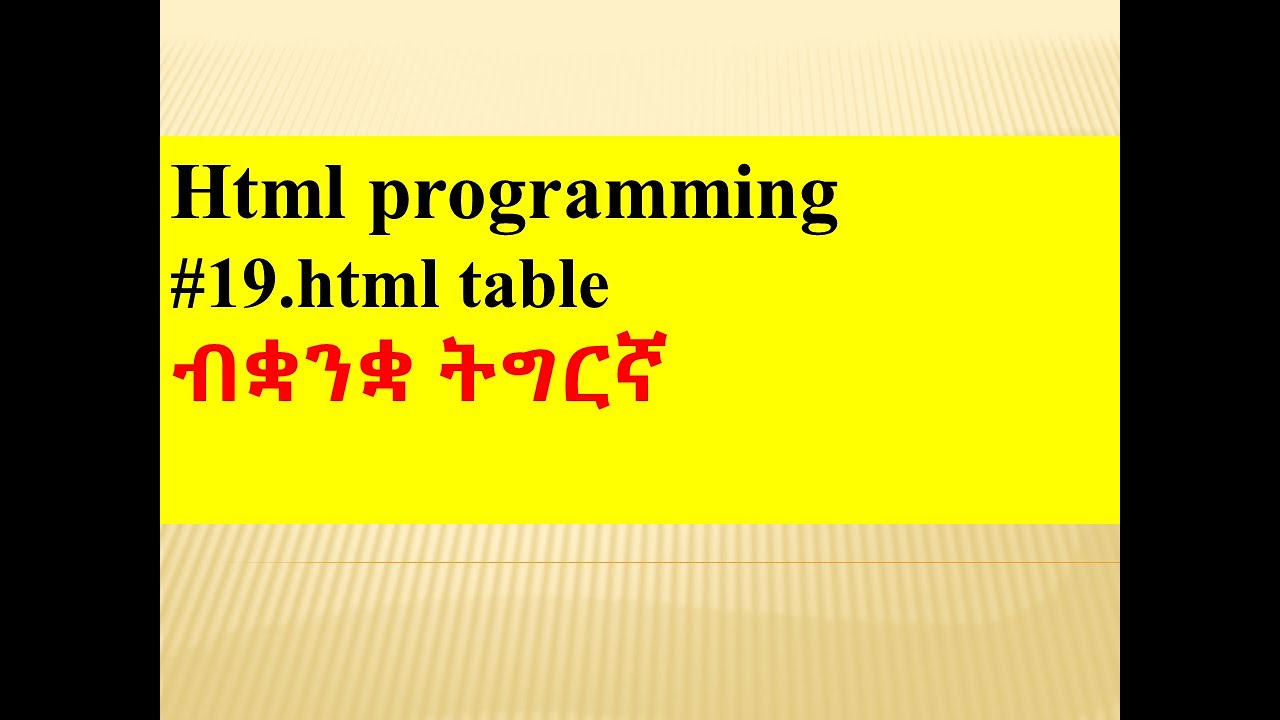 Html programming
#19.html table
ብቋንቋ ትግርኛ